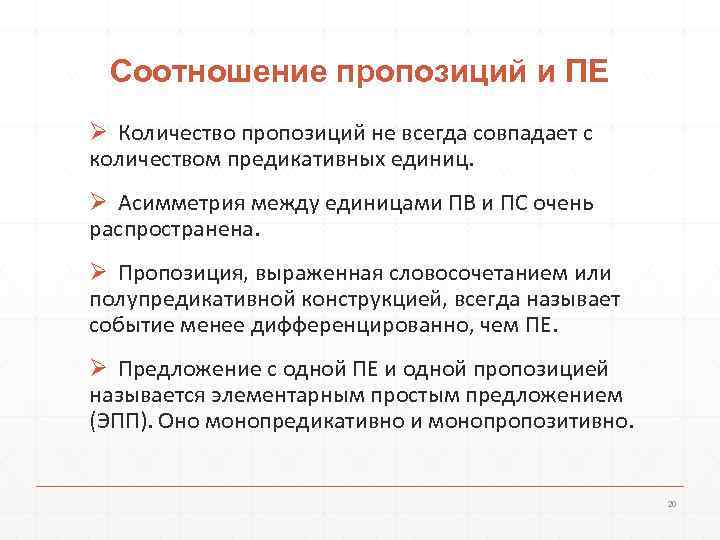 Соотношение пропозиций и ПЕ

➢ Количество пропозиций не всегда совпадает с количеством предикативных единиц.

➢ Асимметрия между единицами ПВ и ПС очень распространена.

➢ Пропозиция, выраженная словосочетанием или полупредикативной конструкцией, всегда называет событие менее дифференцированно, чем ПЕ.

➢ Предложение с одной ПЕ и одной пропозицией называется элементарным простым предложением (ЭПП). Оно монопредикативно и монопропозитивно.

20